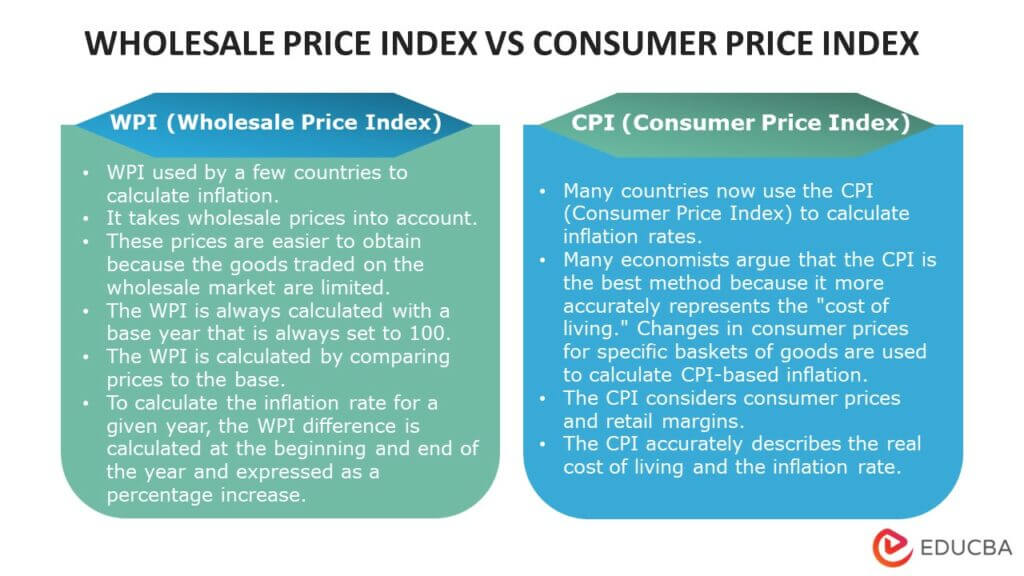 WHOLESALE PRICE INDEX VS CONSUMER PRICE INDEX

WPI (Wholesale Price Index)

• WPI used by a few countries to calculate inflation.
• It takes wholesale prices into account.
• These prices are easier to obtain because the goods traded on the wholesale market are limited.
• The WPI is always calculated with a base year that is always set to 100.
• The WPI is calculated by comparing prices to the base.
• To calculate the inflation rate for a given year, the WPI difference is calculated at the beginning and end of the year and expressed as a percentage increase.

CPI (Consumer Price Index)

• Many countries now use the CPI (Consumer Price Index) to calculate inflation rates.
• Many economists argue that the CPI is the best method because it more accurately represents the "cost of living." Changes in consumer prices for specific baskets of goods are used to calculate CPI-based inflation.
• The CPI considers consumer prices and retail margins.
• The CPI accurately describes the real cost of living and the inflation rate.

EDUCBA